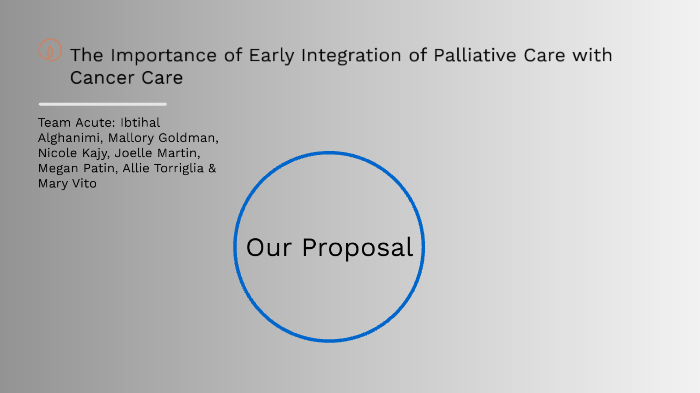 The Importance of Early Integration of Palliative Care with Cancer Care

Team Acute: Ibtihal Alghanimi, Mallory Goldman, Nicole Kajy, Joelle Martin, Megan Patin, Allie Torriglia & Mary Vito

Our Proposal